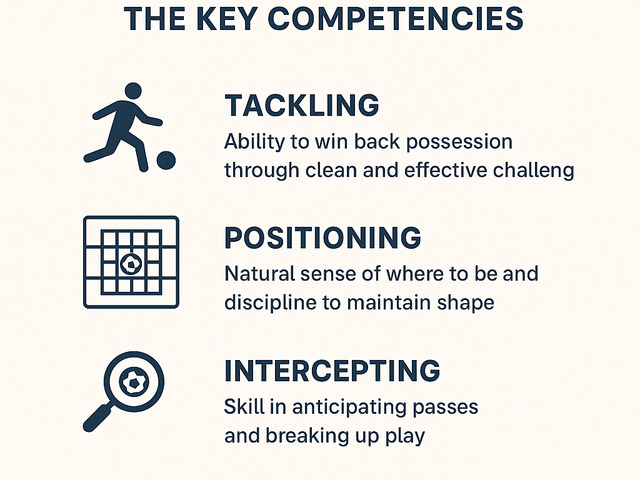 THE KEY COMPETENCIES

TACKLING
Ability to win back possession through clean and effective challeng

POSITIONING
Natural sense of where to be and discipline to maintain shape

INTERCEPTING
Skill in anticipating passes and breaking up play